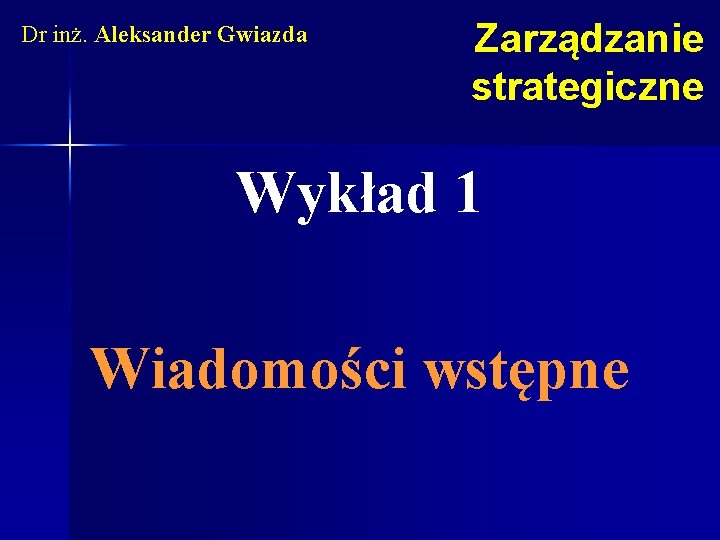 Dr inż. Aleksander Gwiazda

Zarządzanie strategiczne

Wykład 1

Wiadomości wstępne